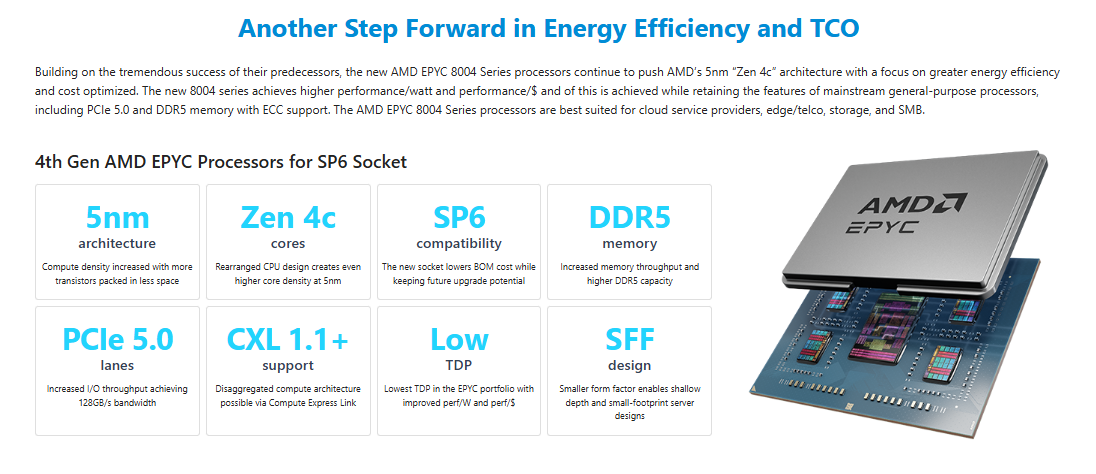 Another Step Forward in Energy Efficiency and TCO

Building on the tremendous success of their predecessors, the new AMD EPYC 8004 Series processors continue to push AMD's 5nm "Zen 4c" architecture with a focus on greater energy efficiency and cost optimized. The new 8004 series achieves higher performance/watt and performance/$ and of this is achieved while retaining the features of mainstream general-purpose processors, including PCIe 5.0 and DDR5 memory with ECC support. The AMD EPYC 8004 Series processors are best suited for cloud service providers, edge/telco, storage, and SMB.

4th Gen AMD EPYC Processors for SP6 Socket

5nm
architecture
Compute density increased with more transistors packed in less space

Zen 4c
cores
Rearranged CPU design creates even higher core density at 5nm

SP6
compatibility
The new socket lowers BOM cost while keeping future upgrade potential

DDR5
memory
Increased memory throughput and higher DDR5 capacity

PCIe 5.0
lanes
Increased I/O throughput achieving 128GB/s bandwidth

CXL 1.1+
support
Disaggregated compute architecture possible via Compute Express Link

Low
TDP
Lowest TDP in the EPYC portfolio with improved perf/W and perf/$

SFF
design
Smaller form factor enables shallow depth and small-footprint server designs

AMD
EPYC